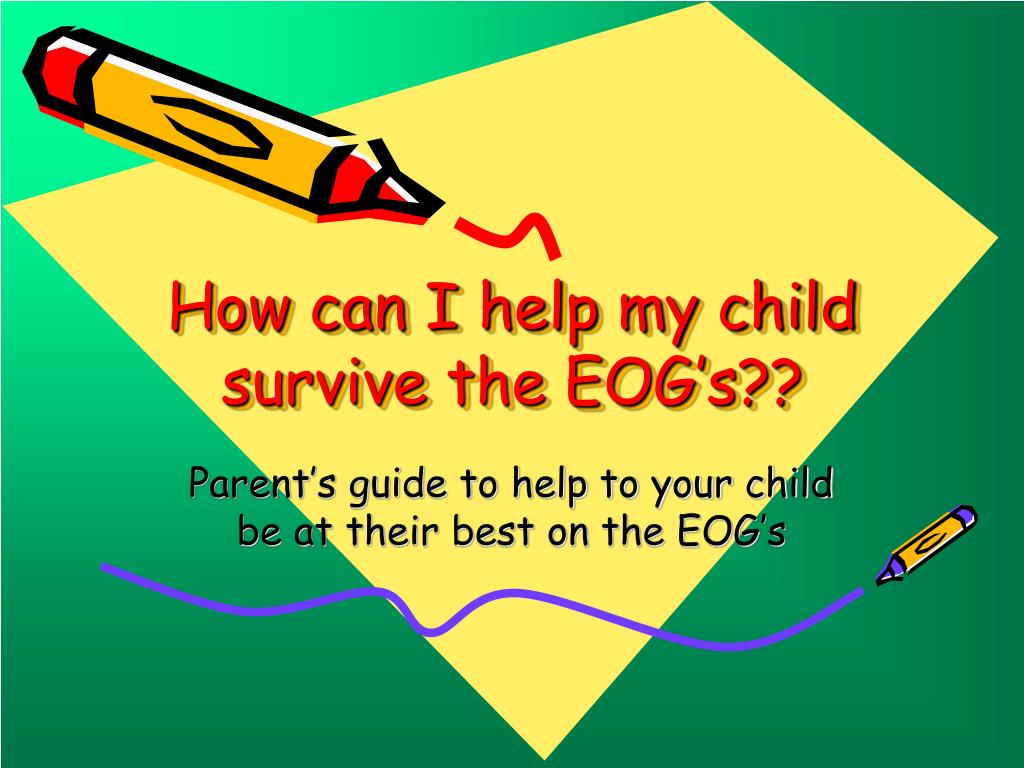 How can I help my child survive the EOG's??

Parent's guide to help to your child be at their best on the EOG's